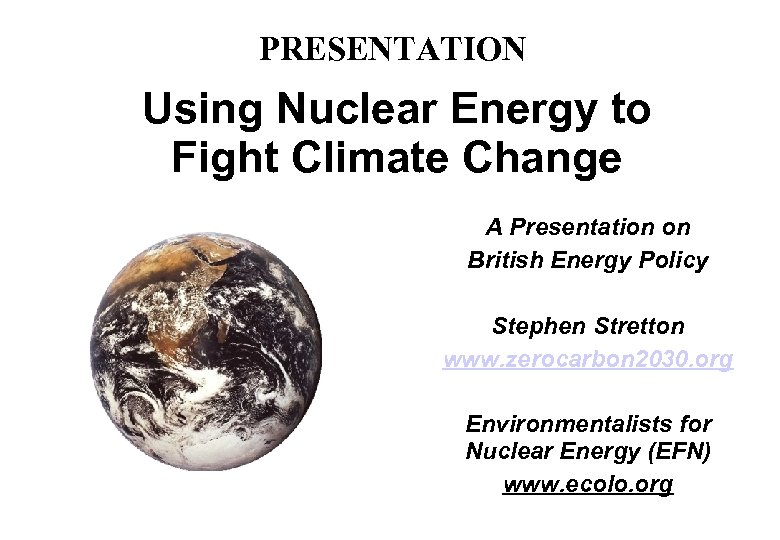 PRESENTATION

Using Nuclear Energy to Fight Climate Change

A Presentation on British Energy Policy

Stephen Stretton
www.zerocarbon2030.org

Environmentalists for Nuclear Energy (EFN)
www.ecolo.org